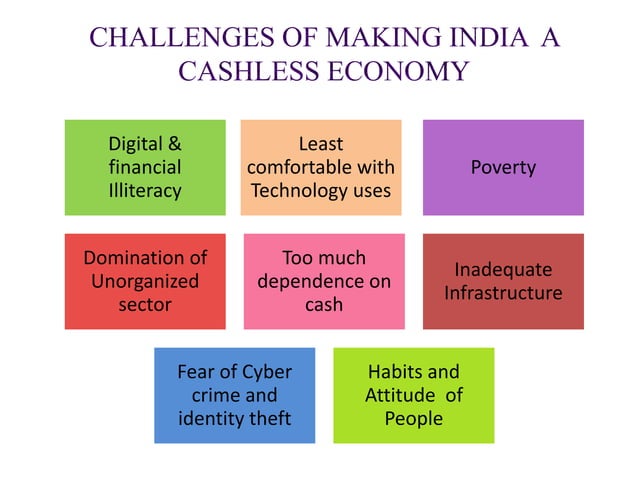 CHALLENGES OF MAKING INDIA A CASHLESS ECONOMY

Digital & financial Illiteracy

Least comfortable with Technology uses

Poverty

Domination of Unorganized sector

Too much dependence on cash

Inadequate Infrastructure

Fear of Cyber crime and identity theft

Habits and Attitude of People